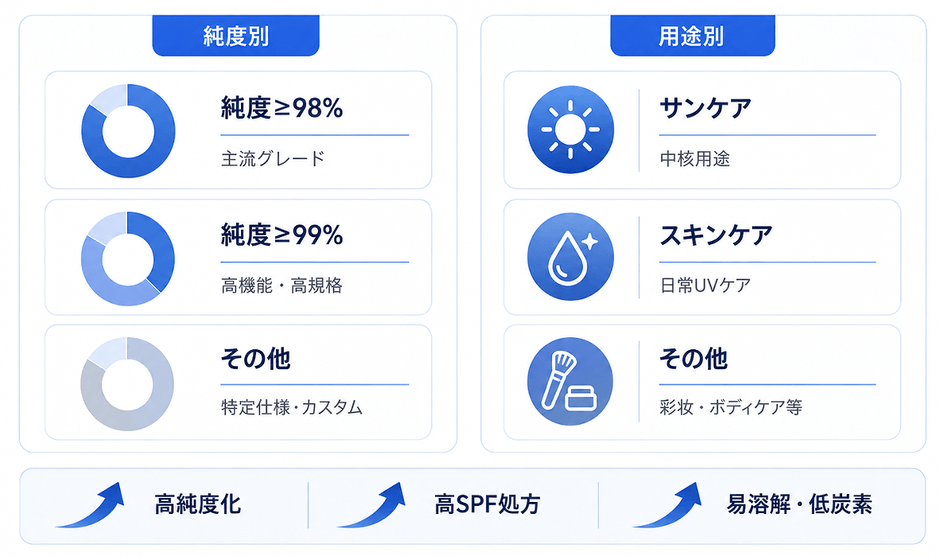 純度別

純度≥98%

主流グレード

純度≥99%

高機能・高規格

その他

特定仕様・カスタム

用途別

サンケア

中核用途

スキンケア

日常UVケア

その他

彩妆・ボディケア等

高純度化

高SPF処方

易溶解・低炭素